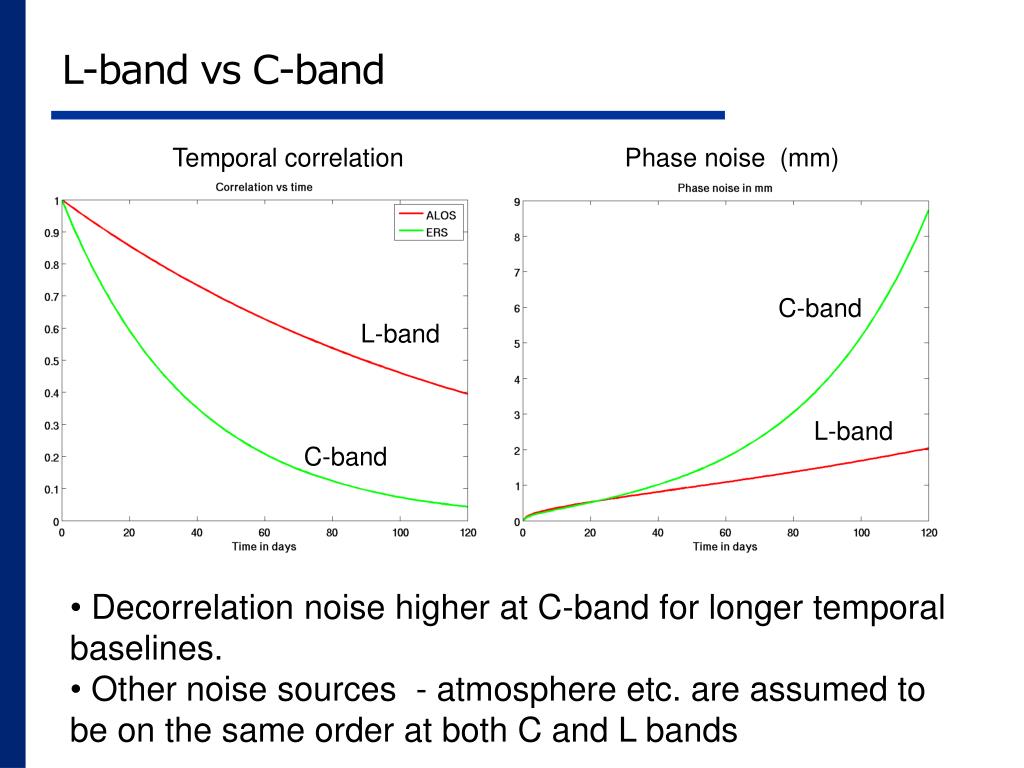 L-band vs C-band

Temporal correlation

Correlation vs time

ALOS
ERS

L-band

C-band

1
0.9
0.8
0.7
0.6
0.5
0.4
0.3
0.2
0.1
0

0 20 40 60 80 100 120
Time in days

Phase noise (mm)

Phase noise in mm

C-band

L-band

9
8
7
6
5
4
3
2
1
0

0 20 40 60 80 100 120
Time in days

• Decorrelation noise higher at C-band for longer temporal baselines.
• Other noise sources - atmosphere etc. are assumed to be on the same order at both C and L bands